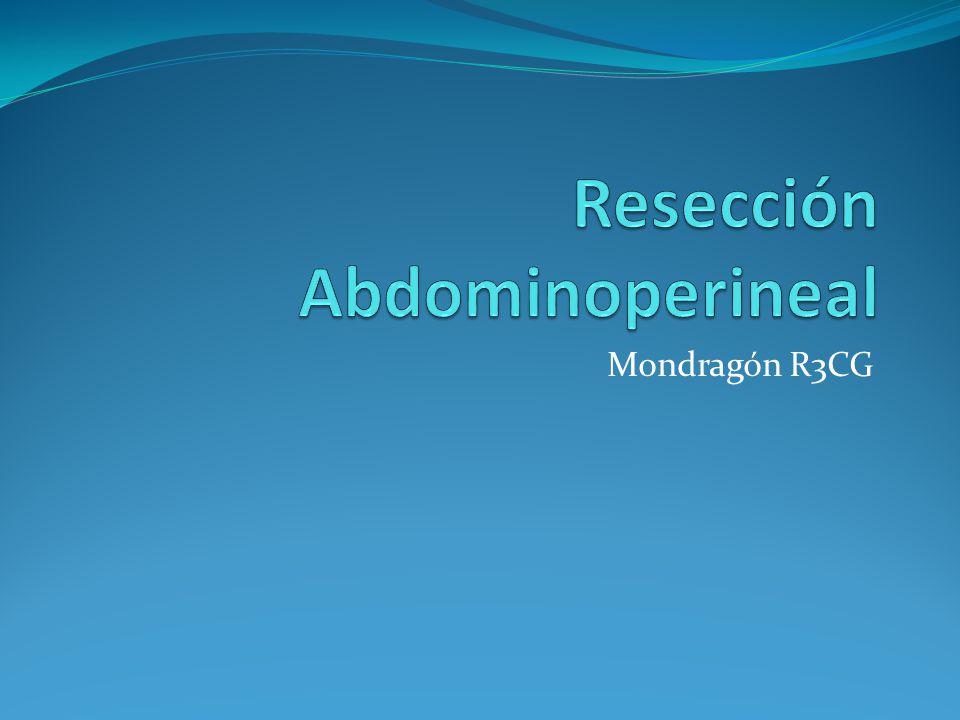 Resección Abdominoperineal

Mondragón R3CG